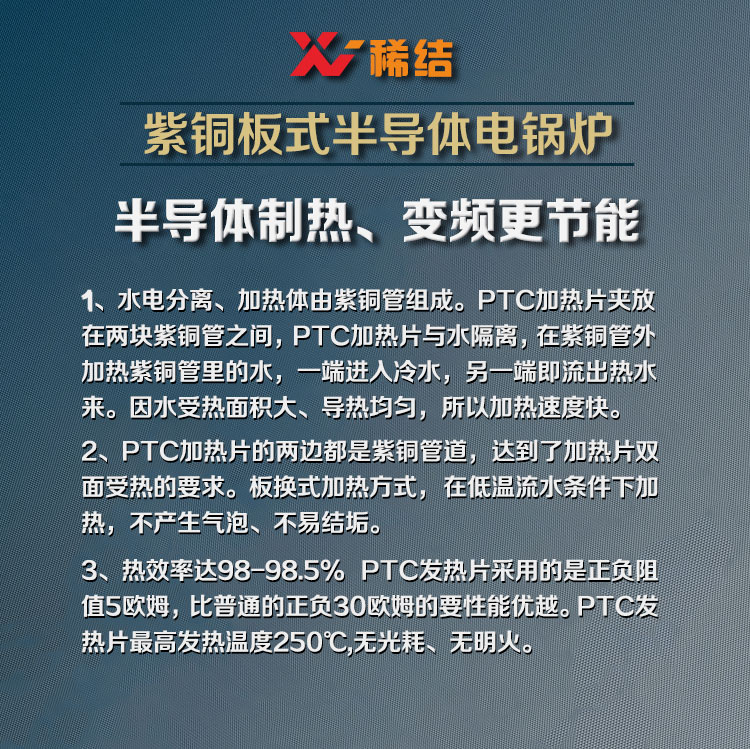 XJ 稀结

紫铜板式半导体电锅炉

半导体制热、变频更节能

1、水电分离、加热体由紫铜管组成。PTC加热片夹放在两块紫铜管之间，PTC加热片与水隔离，在紫铜管外加热紫铜管里的水，一端进入冷水，另一端即流出热水来。因水受热面积大、导热均匀，所以加热速度快。

2、PTC加热片的两边都是紫铜管道，达到了加热片双面受热的要求。板换式加热方式，在低温流水条件下加热，不产生气泡、不易结垢。

3、热效率达98-98.5% PTC发热片采用的是正负阻值5欧姆，比普通的正负30欧姆的要性能优越。PTC发热片最高发热温度250℃,无光耗、无明火。